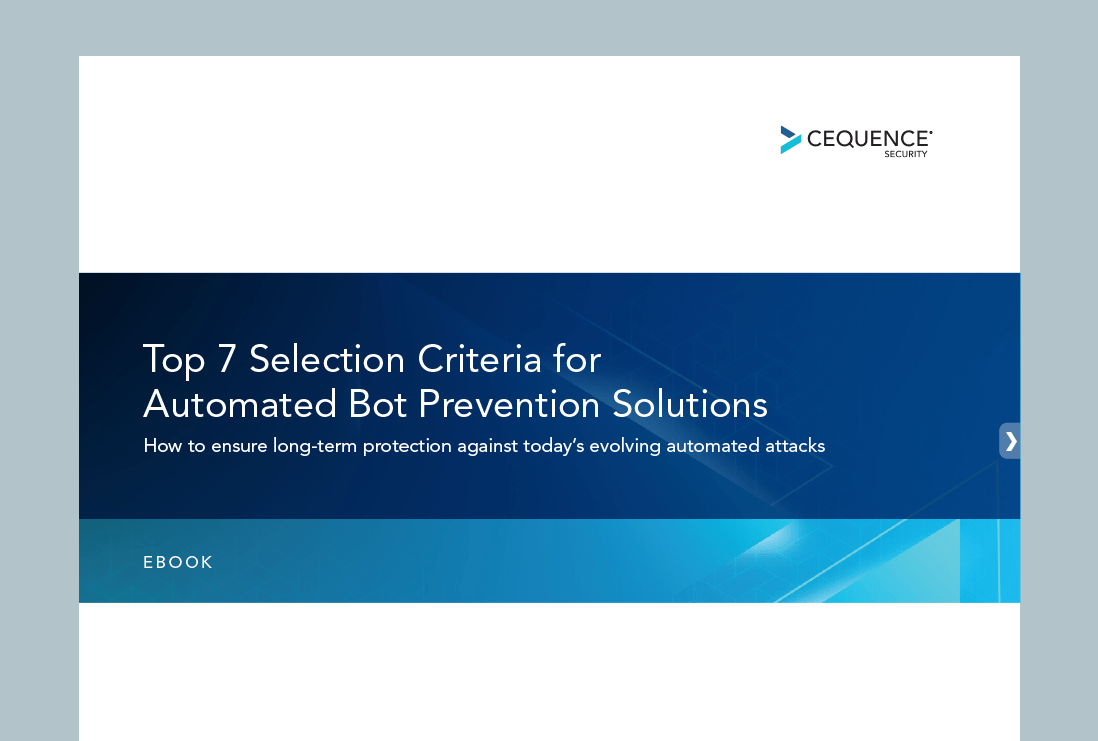 CEQUENCE SECURITY

Top 7 Selection Criteria for Automated Bot Prevention Solutions

How to ensure long-term protection against today's evolving automated attacks

EBOOK